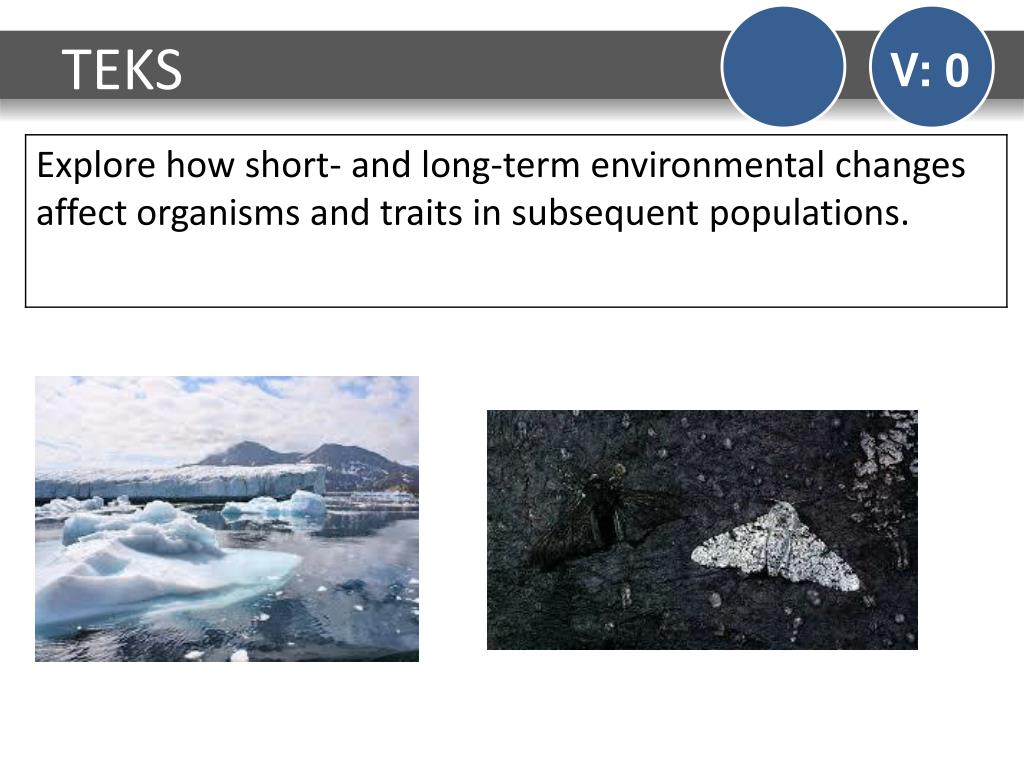 TEKS

V: 0

Explore how short- and long-term environmental changes affect organisms and traits in subsequent populations.